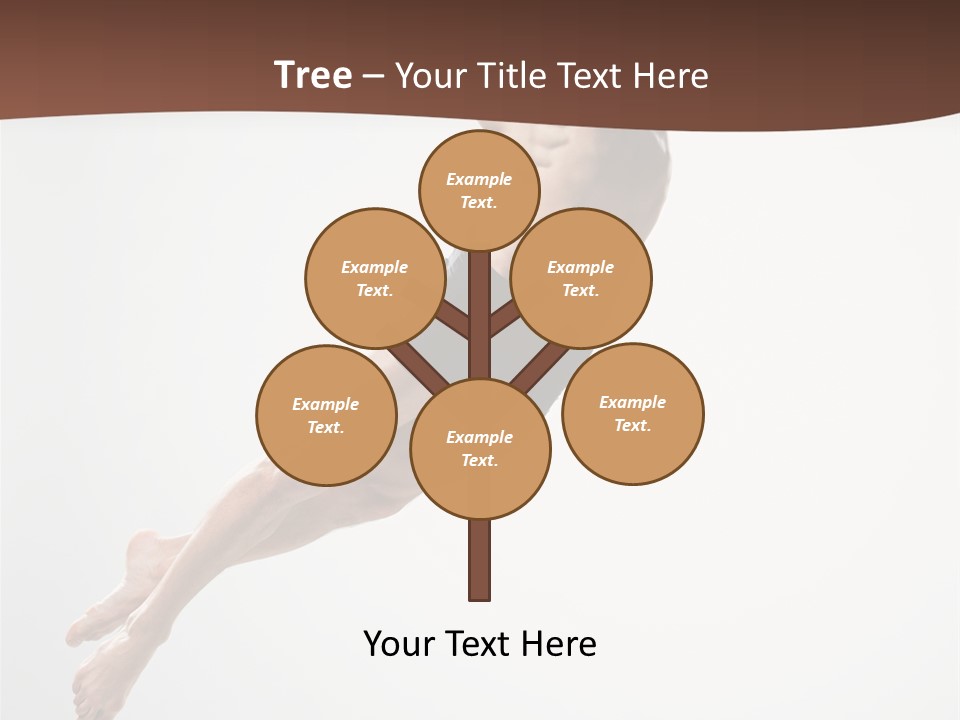 Tree – Your Title Text Here

Example Text.

Example Text.

Example Text.

Example Text.

Example Text.

Example Text.

Your Text Here